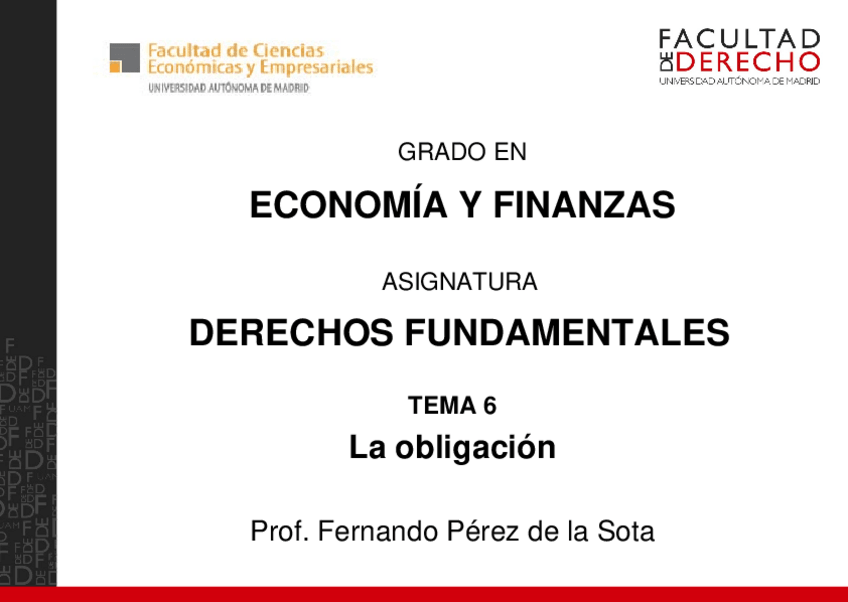 Facultad de Ciencias Económicas y Empresariales
UNIVERSIDAD AUTÓNOMA DE MADRID

FACULTAD DE DERECHO
UNIVERSIDAD AUTÓNOMA DE MADRID

GRADO EN

ECONOMÍA Y FINANZAS

ASIGNATURA

DERECHOS FUNDAMENTALES

TEMA 6

La obligación

Prof. Fernando Pérez de la Sota